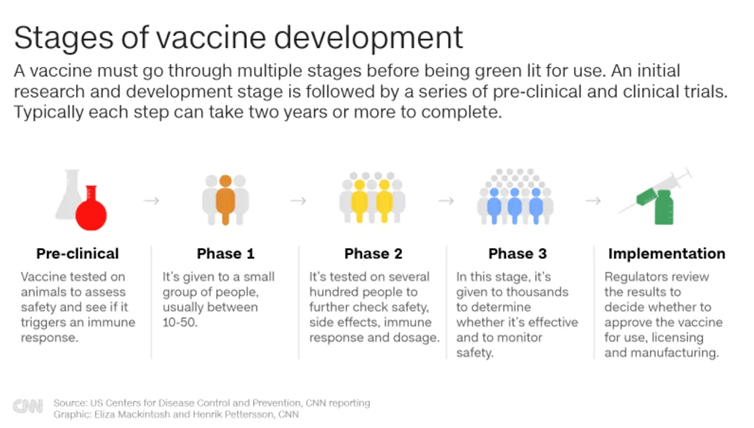 Stages of vaccine development

A vaccine must go through multiple stages before being green lit for use. An initial research and development stage is followed by a series of pre-clinical and clinical trials. Typically each step can take two years or more to complete.

Pre-clinical

Vaccine tested on animals to assess safety and see if it triggers an immune response.

Phase 1

It's given to a small group of people, usually between 10-50.

Phase 2

It's tested on several hundred people to further check safety, side effects, immune response and dosage.

Phase 3

In this stage, it's given to thousands to determine whether it's effective and to monitor safety.

Implementation

Regulators review the results to decide whether to approve the vaccine for use, licensing and manufacturing.

CNN

Source: US Centers for Disease Control and Prevention, CNN reporting
Graphic: Eliza Mackintosh and Henrik Pettersson, CNN